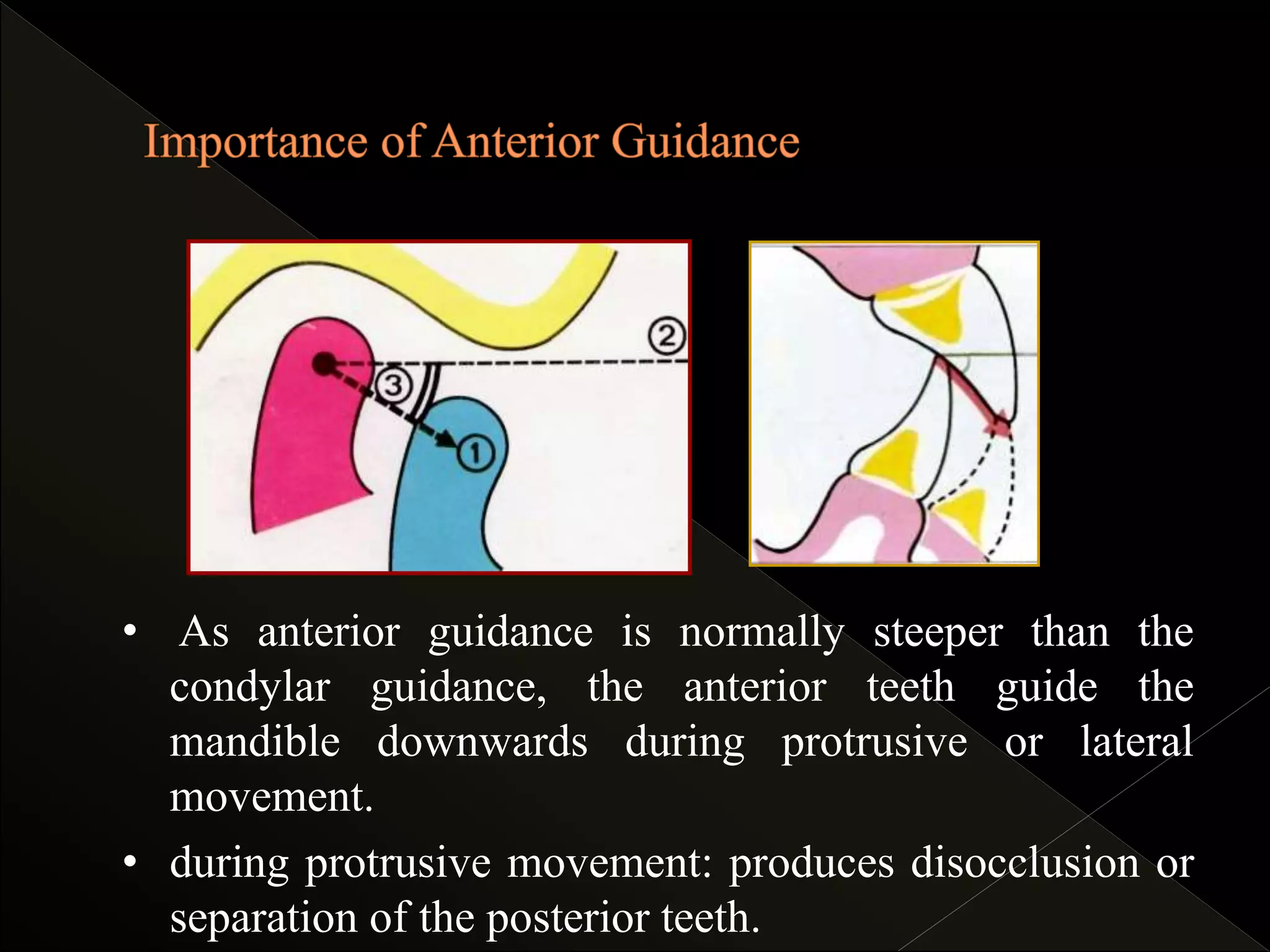 Importance of Anterior Guidance

2

3

1

• As anterior guidance is normally steeper than the condylar guidance, the anterior teeth guide the mandible downwards during protrusive or lateral movement.

• during protrusive movement: produces disocclusion or separation of the posterior teeth.